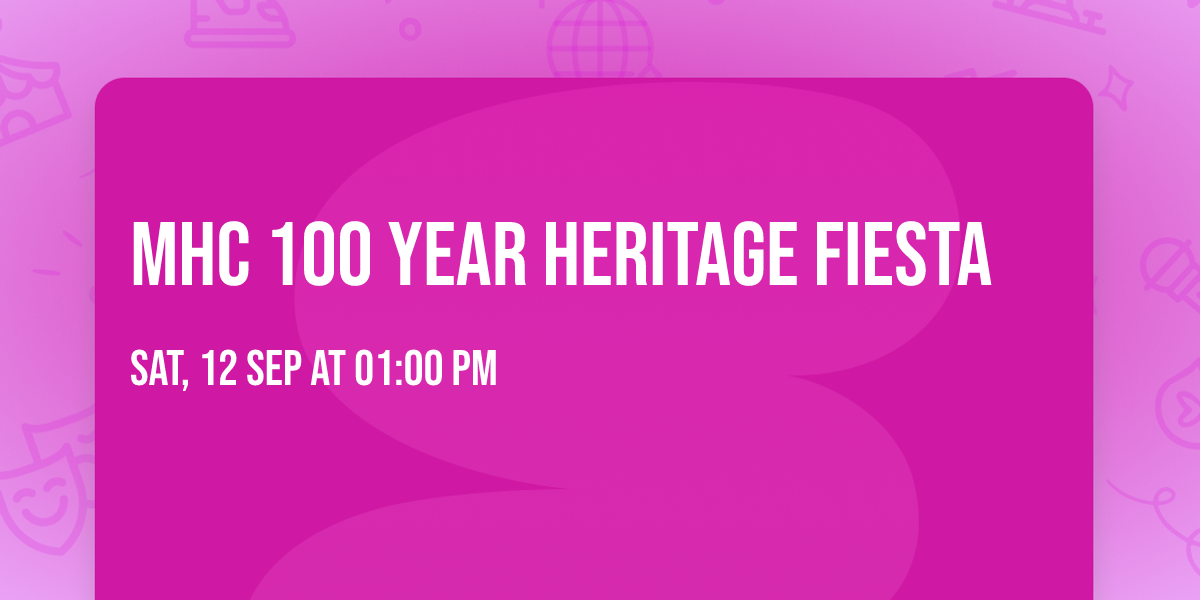 MHC 100 YEAR HERITAGE FIESTA

SAT, 12 SEP AT 01:00 PM